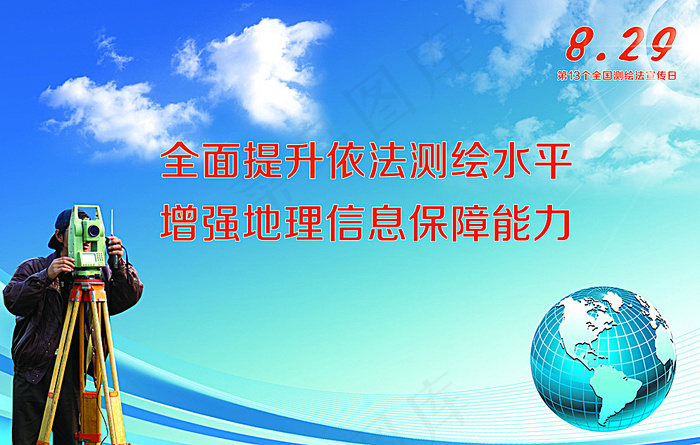 8.29
第13个全国测绘法宣传日

全面提升依法测绘水平
增强地理信息保障能力